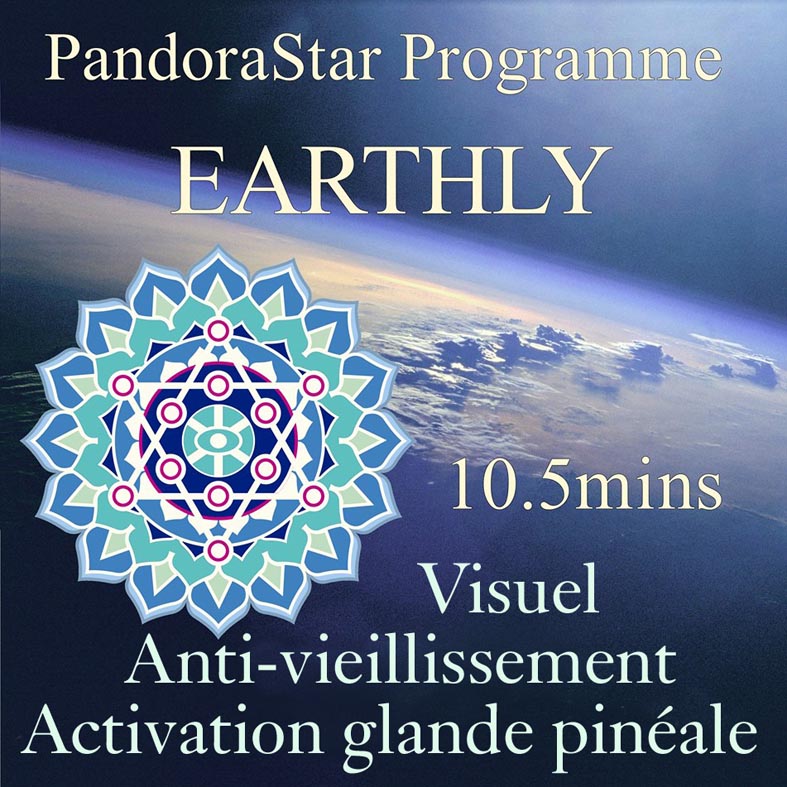 PandoraStar Programme

EARTHLY

10.5mins

Visuel

Anti-vieillissement

Activation glande pinéale